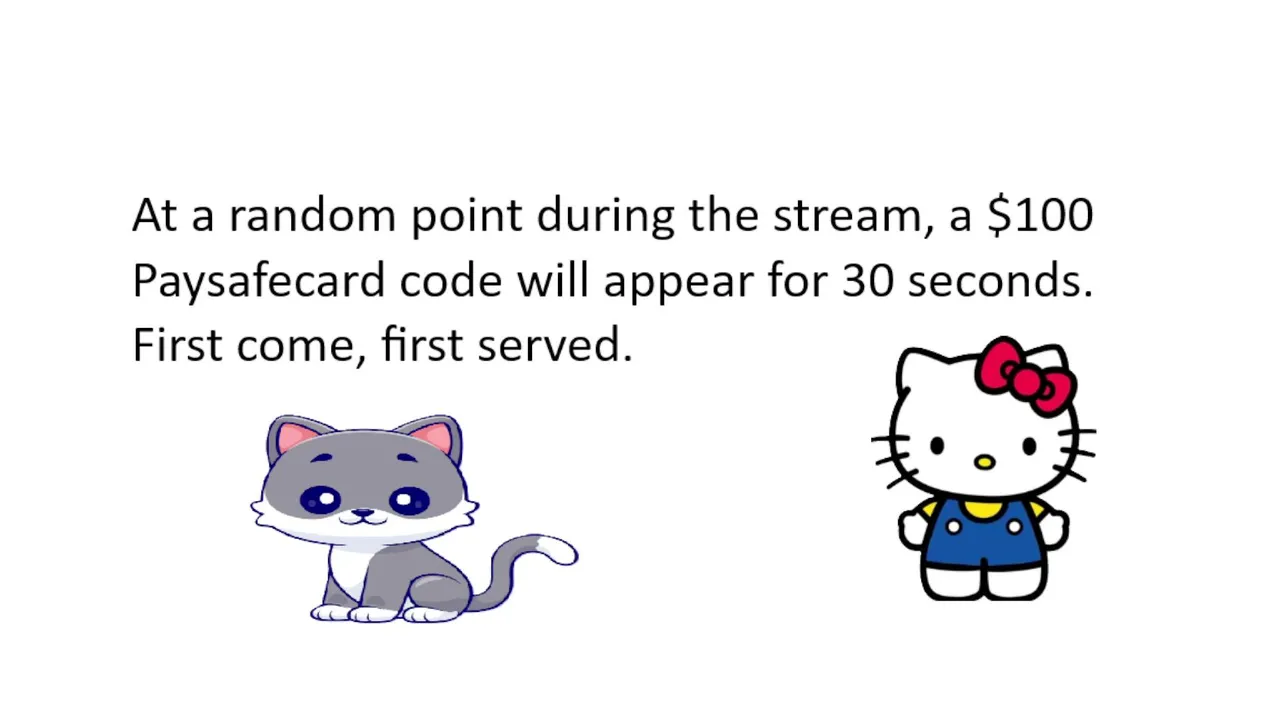 At a random point during the stream, a \$100 Paysafecard code will appear for 30 seconds. First come, first served.